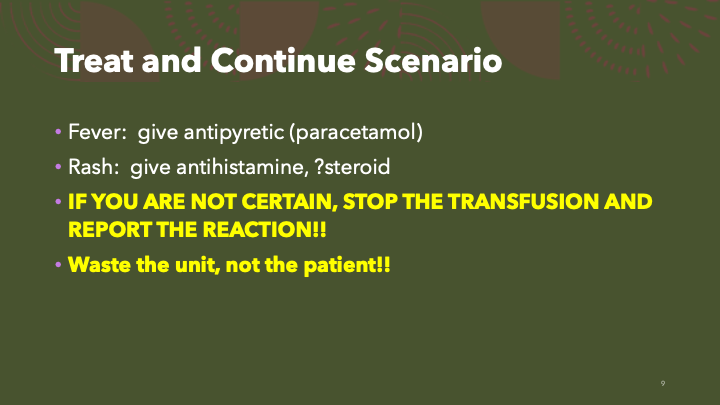 Treat and Continue Scenario

• Fever: give antipyretic (paracetamol)

• Rash: give antihistamine, ?steroid

• IF YOU ARE NOT CERTAIN, STOP THE TRANSFUSION AND REPORT THE REACTION!!

• Waste the unit, not the patient!!

9